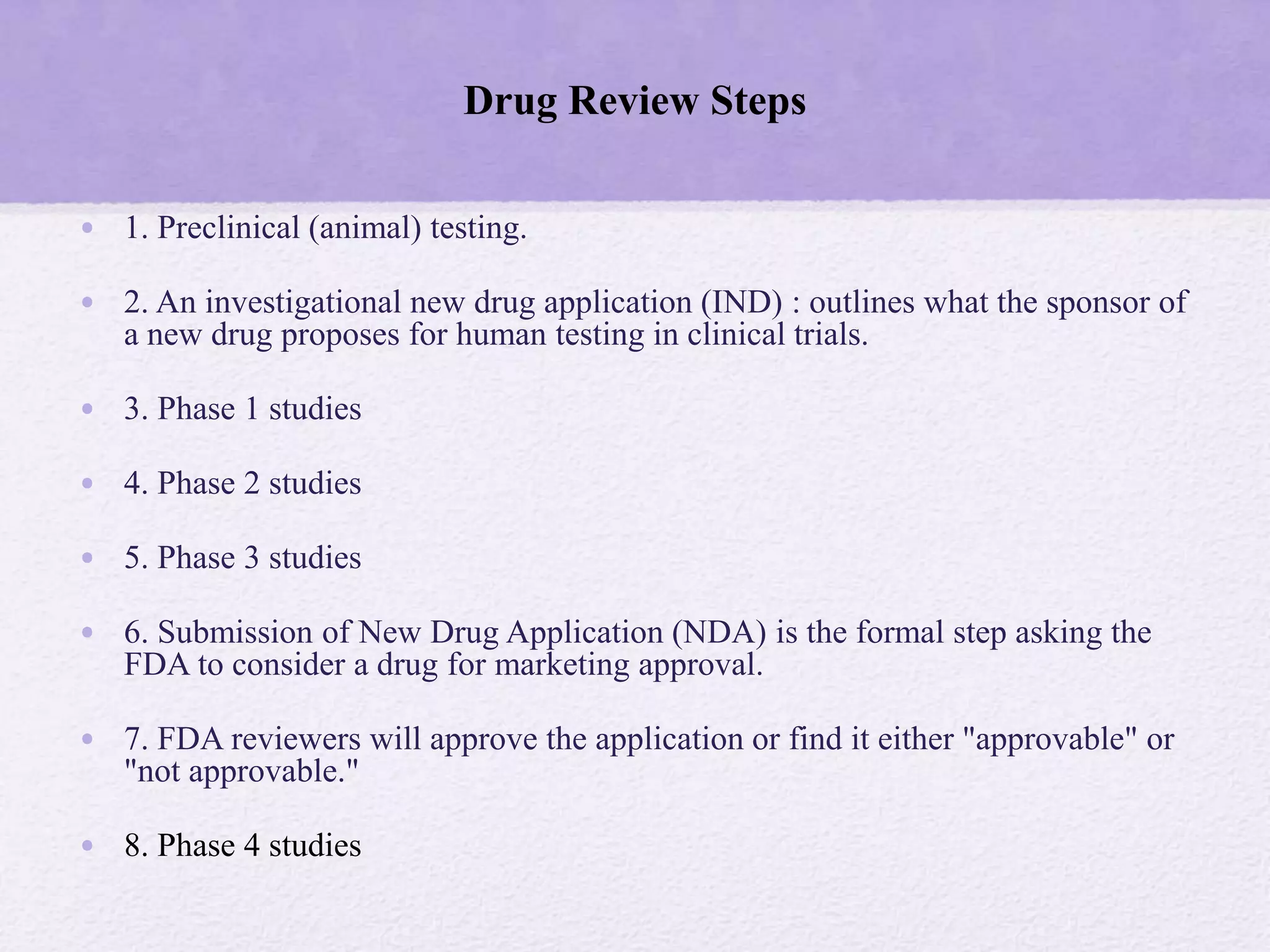 Drug Review Steps

• 1. Preclinical (animal) testing.

• 2. An investigational new drug application (IND) : outlines what the sponsor of a new drug proposes for human testing in clinical trials.

• 3. Phase 1 studies

• 4. Phase 2 studies

• 5. Phase 3 studies

• 6. Submission of New Drug Application (NDA) is the formal step asking the FDA to consider a drug for marketing approval.

• 7. FDA reviewers will approve the application or find it either "approvable" or "not approvable."

• 8. Phase 4 studies